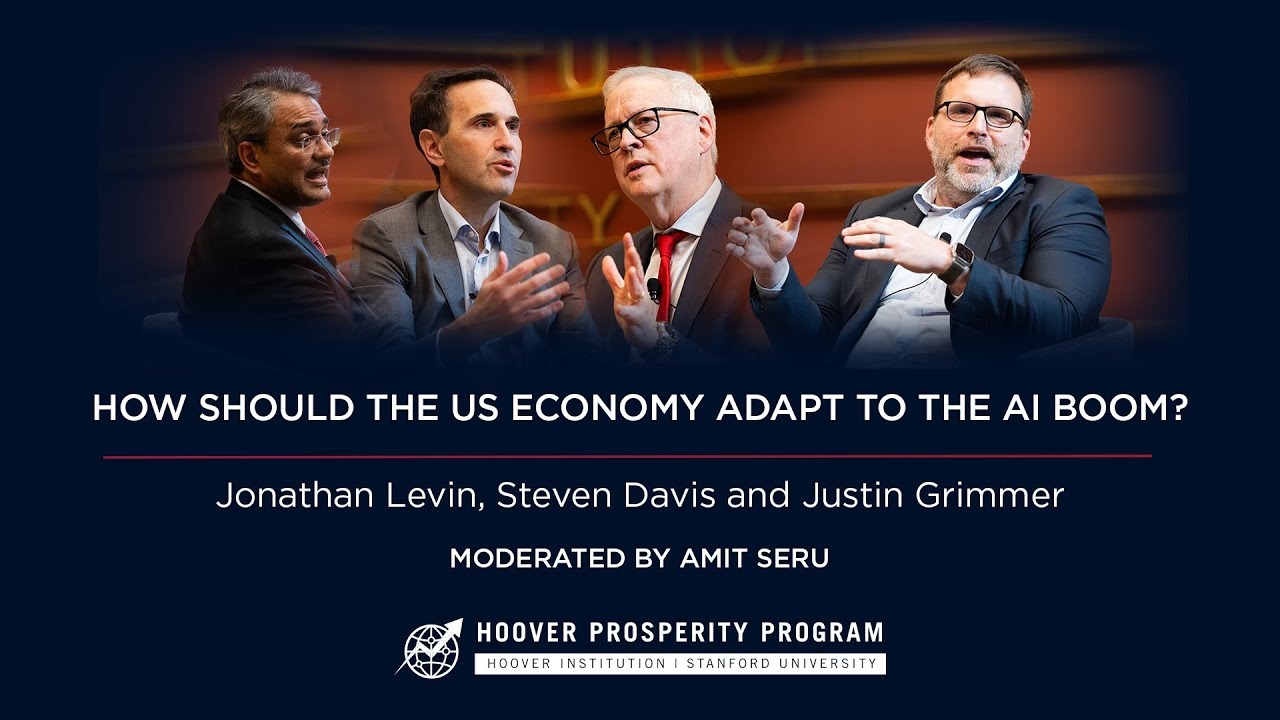 HOW SHOULD THE US ECONOMY ADAPT TO THE AI BOOM?

Jonathan Levin, Steven Davis and Justin Grimmer

MODERATED BY AMIT SERU

HOOVER PROSPERITY PROGRAM
HOOVER INSTITUTION | STANFORD UNIVERSITY